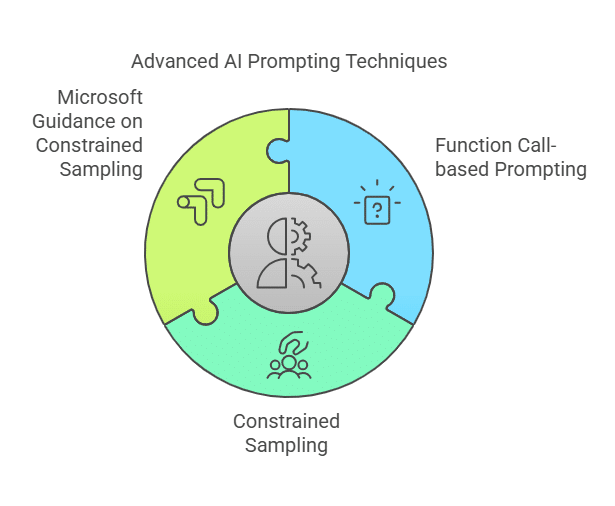 Advanced AI Prompting Techniques

Microsoft Guidance on Constrained Sampling

Function Call-based Prompting

?

Constrained Sampling